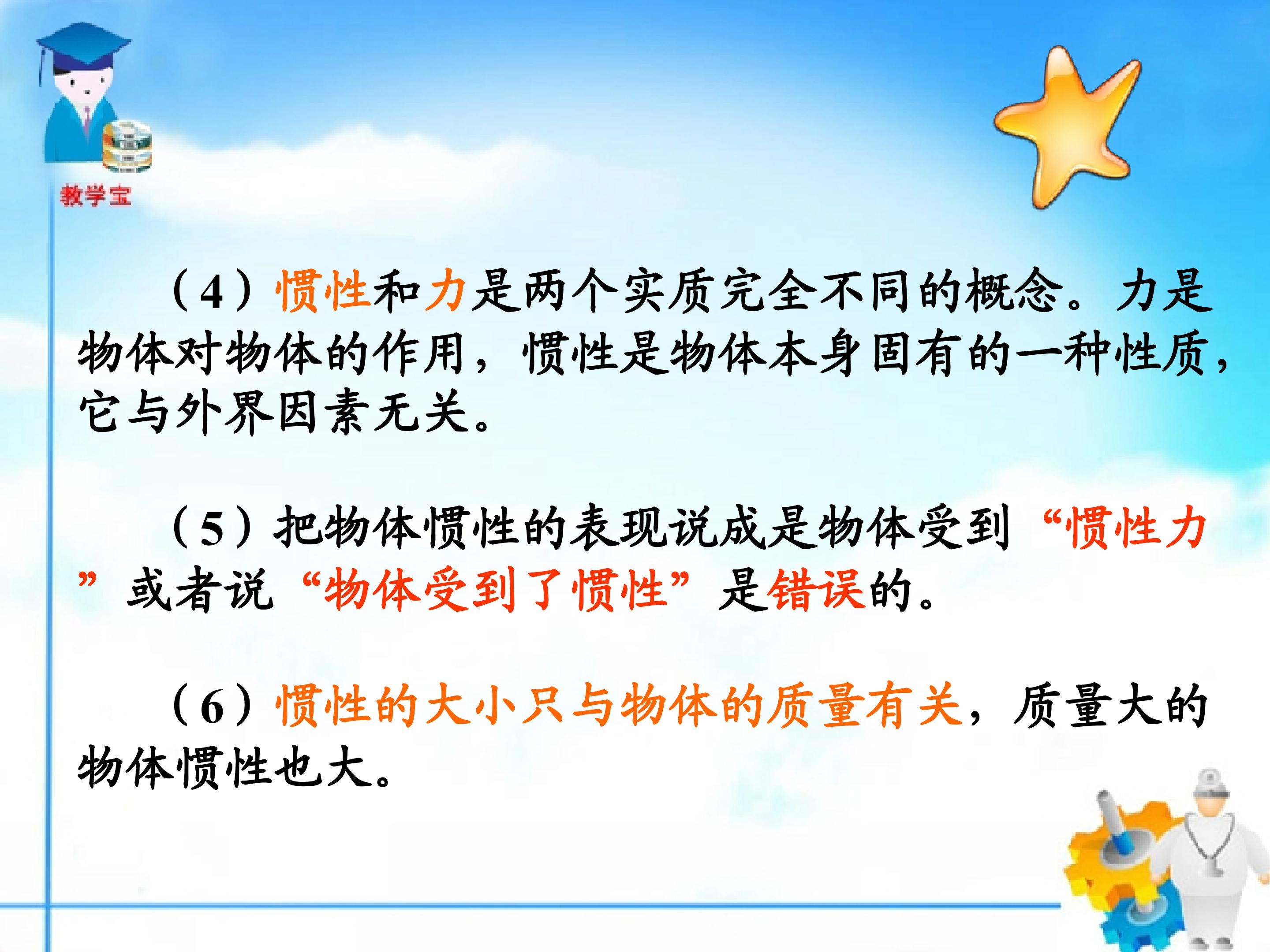 教学宝

（4）惯性和力是两个实质完全不同的概念。力是物体对物体的作用，惯性是物体本身固有的一种性质，它与外界因素无关。

（5）把物体惯性的表现说成是物体受到“惯性力”或者说“物体受到了惯性”是错误的。

（6）惯性的大小只与物体的质量有关，质量大的物体惯性也大。